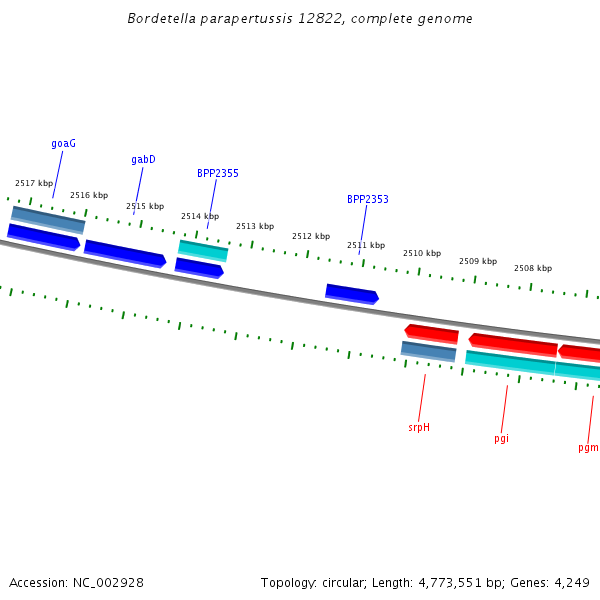 Bordetella parapertussis 12822, complete genome

goaG
gabD
BPP2355
BPP2353

2517 kbp
2516 kbp
2515 kbp
2514 kbp
2513 kbp
2512 kbp
2511 kbp
2510 kbp
2509 kbp
2508 kbp

srpH
pgi
pgm

Accession: NC_002928

Topology: circular; Length: 4,773,551 bp; Genes: 4,249